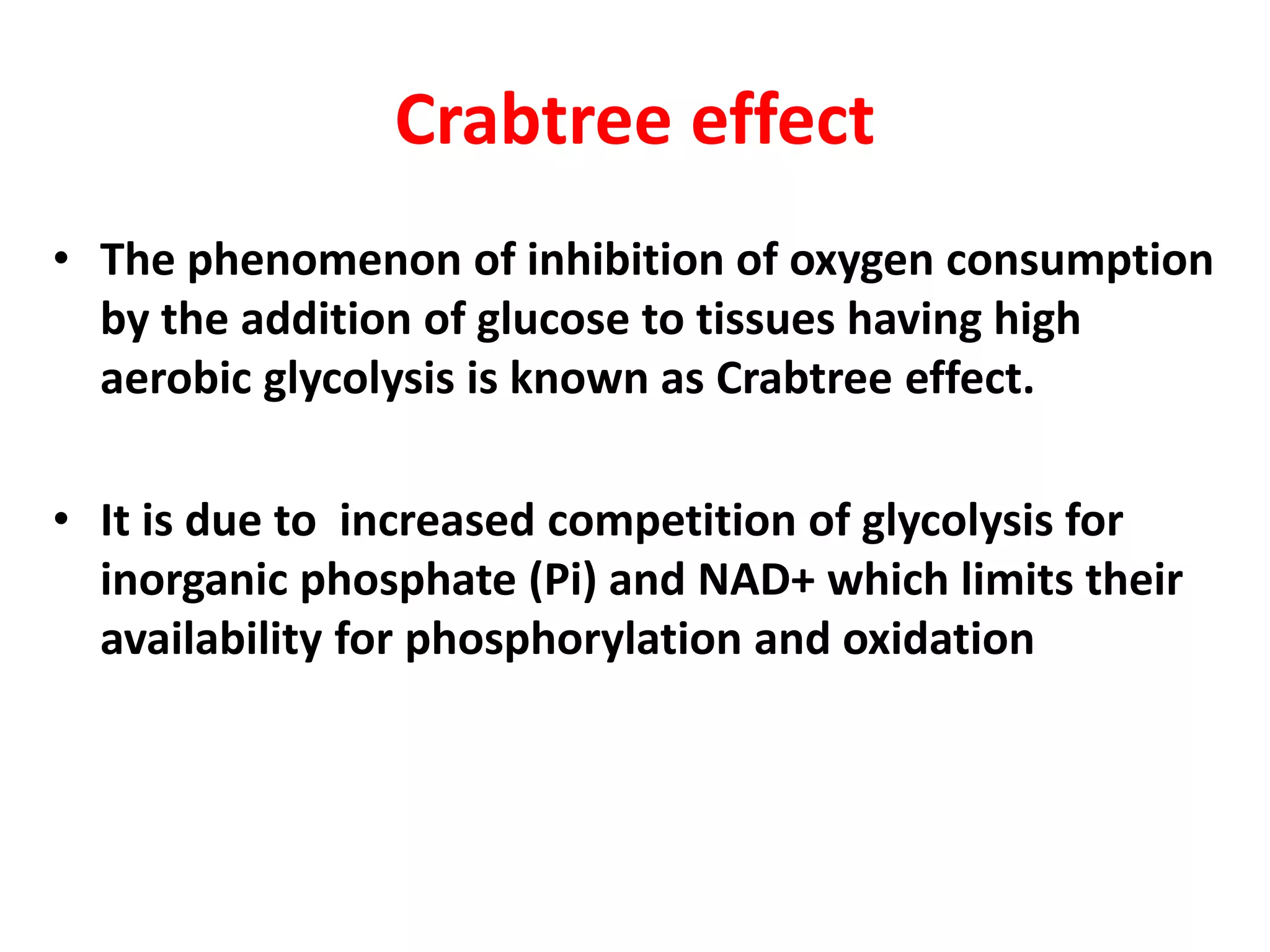 Crabtree effect

• The phenomenon of inhibition of oxygen consumption by the addition of glucose to tissues having high aerobic glycolysis is known as Crabtree effect.

• It is due to  increased competition of glycolysis for inorganic phosphate (Pi) and NAD+ which limits their availability for phosphorylation and oxidation